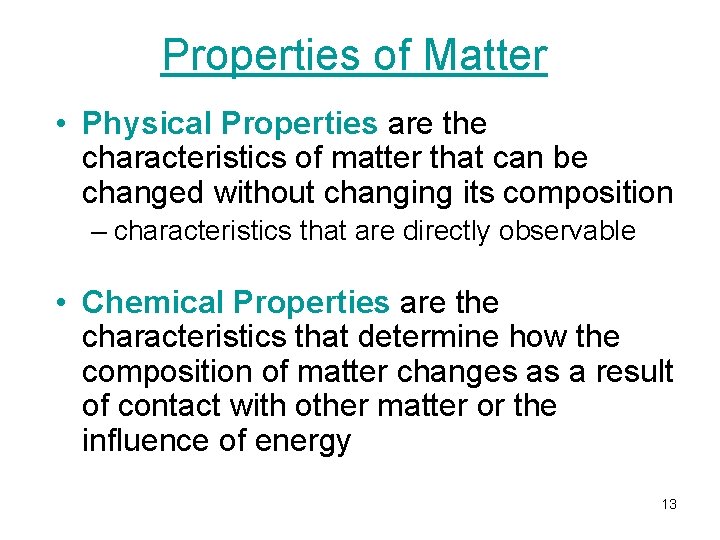 Properties of Matter

• Physical Properties are the characteristics of matter that can be changed without changing its composition

– characteristics that are directly observable

• Chemical Properties are the characteristics that determine how the composition of matter changes as a result of contact with other matter or the influence of energy

13